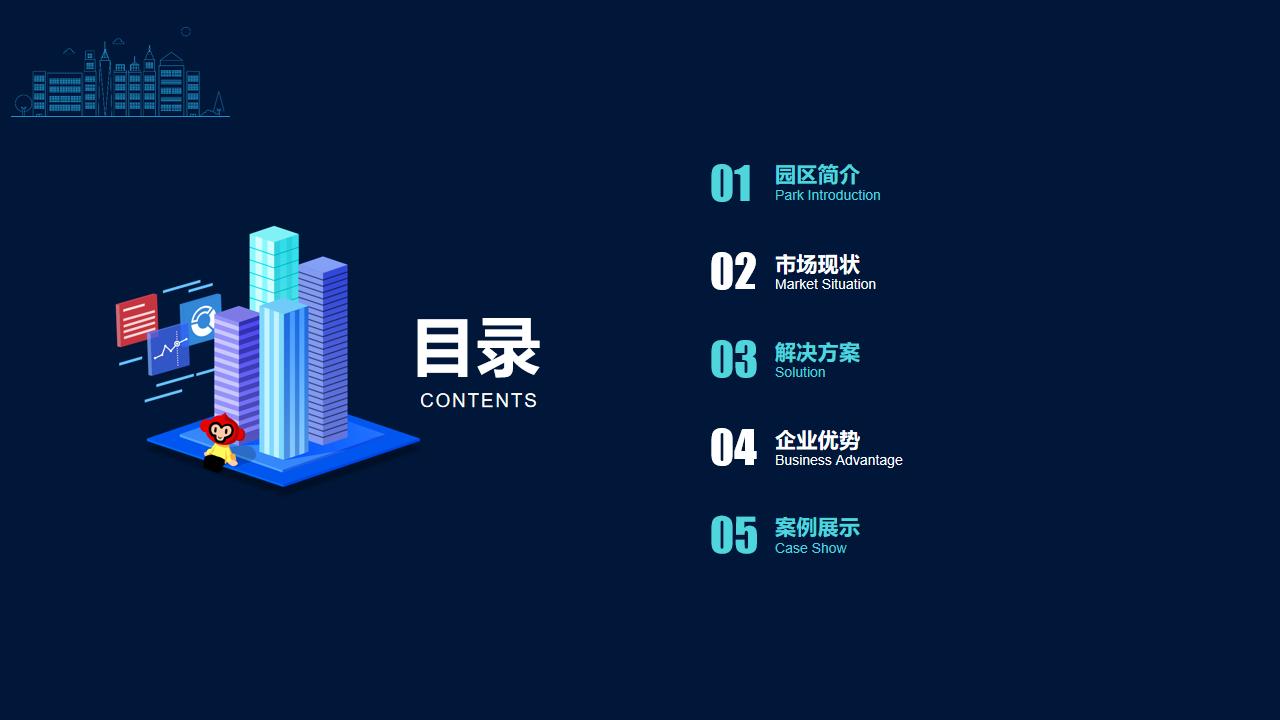 目录
CONTENTS

01 园区简介
Park Introduction

02 市场现状
Market Situation

03 解决方案
Solution

04 企业优势
Business Advantage

05 案例展示
Case Show